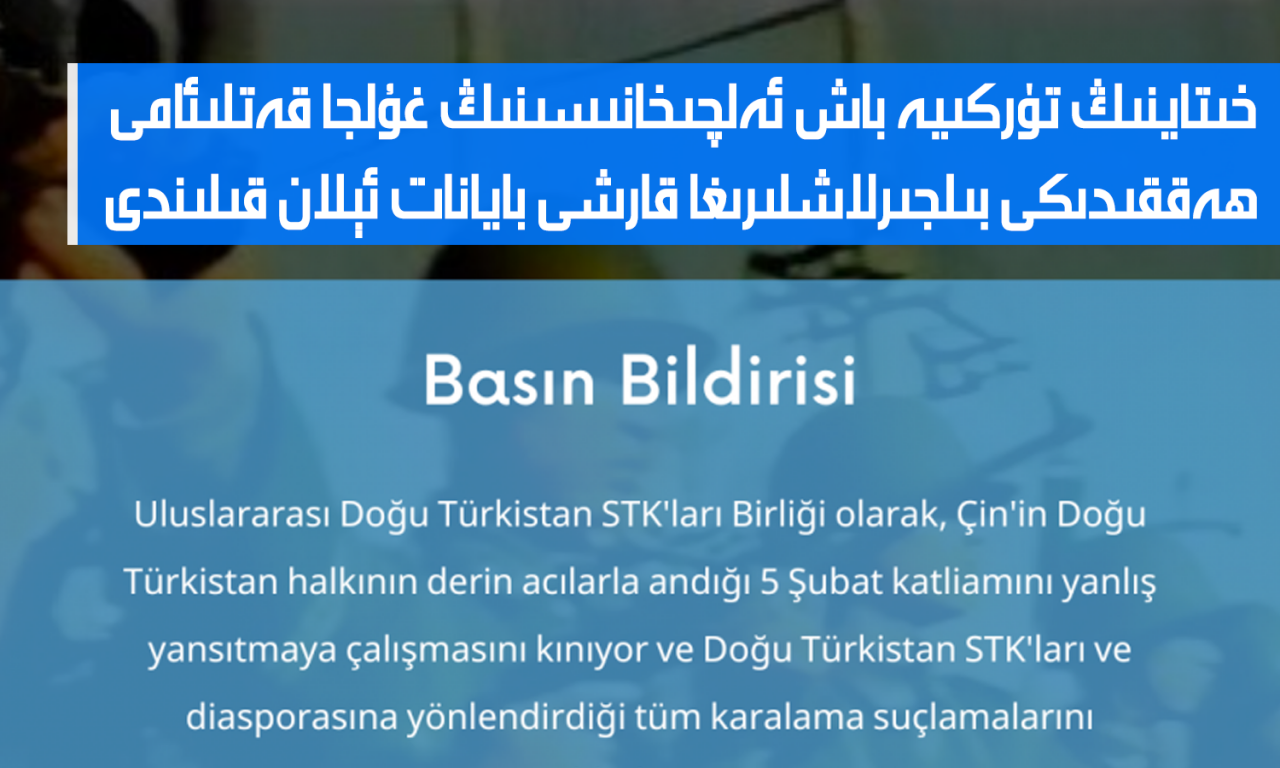 خىتاينىڭ تۈركىيە باش ئەلچىخانىسىنىڭ غۇلجا قەتلىئامى ھەققىدىكى بىلجىرلاشلىرىغا قارشى بايانات ئېلان قىلىندى

Basın Bildirisi

Uluslararası Doğu Türkistan STK'ları Birliği olarak, Çin'in Doğu Türkistan halkının derin acılarla andığı 5 Şubat katliamını yanlış yansıtmaya çalışmasını kınıyor ve Doğu Türkistan STK'ları ve diasporasına yönlendirdiği tüm karalama suçlamalarını